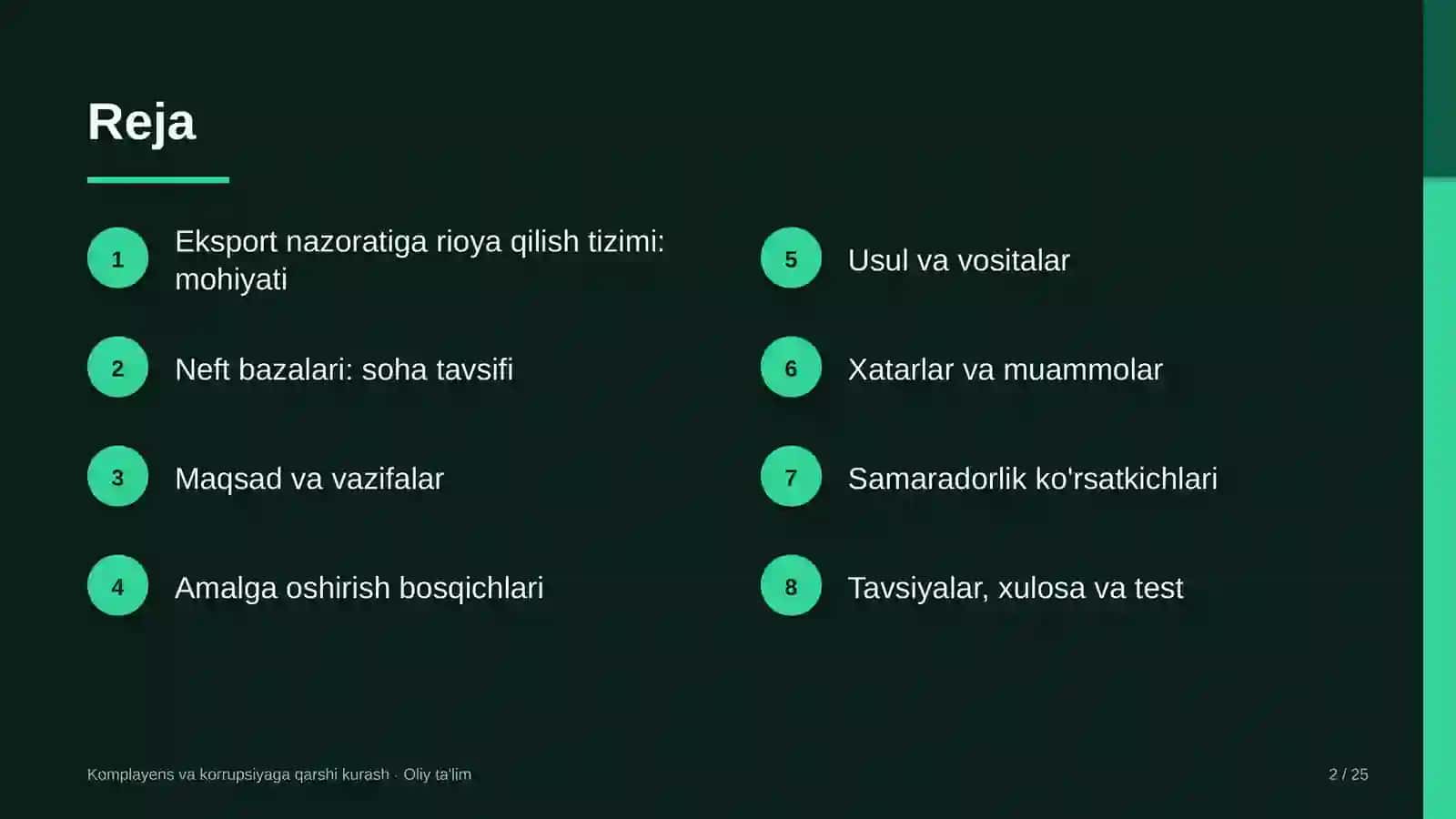 Reja

1
Eksport nazoratiga rioya qilish tizimi: mohiyati

2
Neft bazalari: soha tavsifi

3
Maqsad va vazifalar

4
Amalga oshirish bosqichlari

5
Usul va vositalar

6
Xatarlar va muammolar

7
Samaradorlik ko'rsatkichlari

8
Tavsiyalar, xulosa va test

Komplayens va korrupsiyaga qarshi kurash · Oliy ta'lim

2 / 25